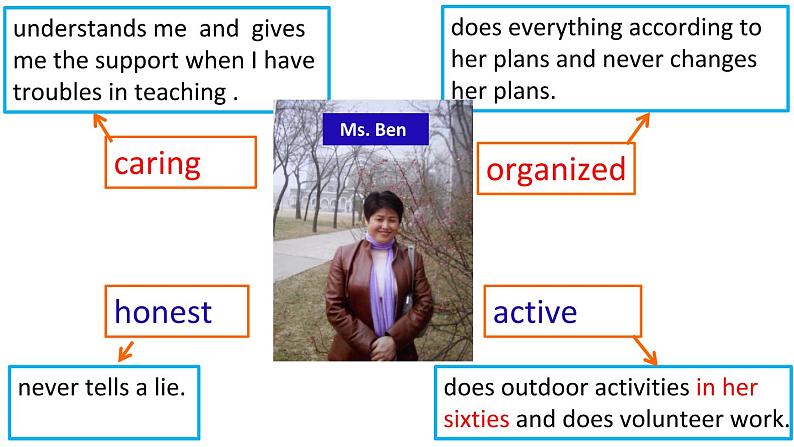 understands me and gives me the support when I have troubles in teaching .

does everything according to her plans and never changes her plans.

Ms. Ben

caring

organized

honest

active

never tells a lie.

does outdoor activities in her sixties and does volunteer work.